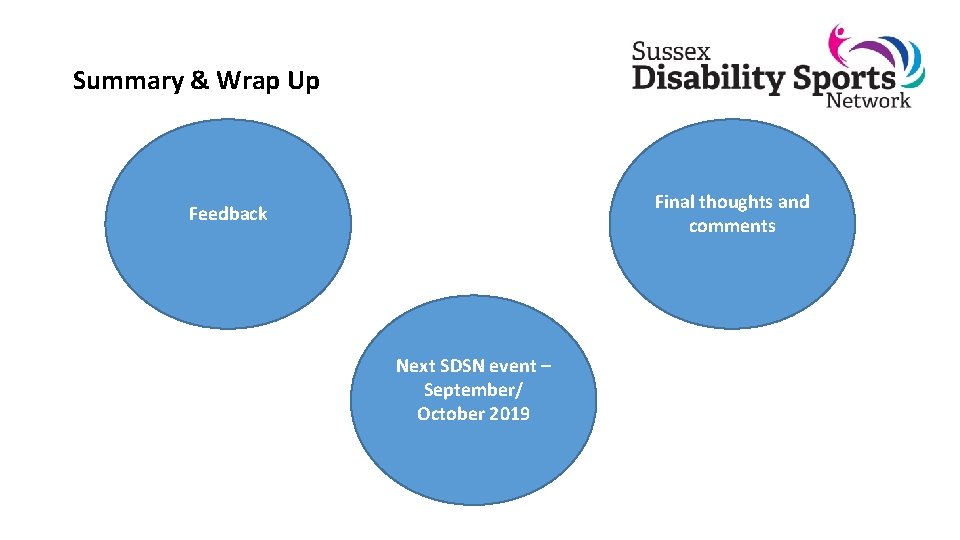 Summary & Wrap Up

Sussex Disability Sports Network

Feedback

Final thoughts and comments

Next SDSN event – September/ October 2019